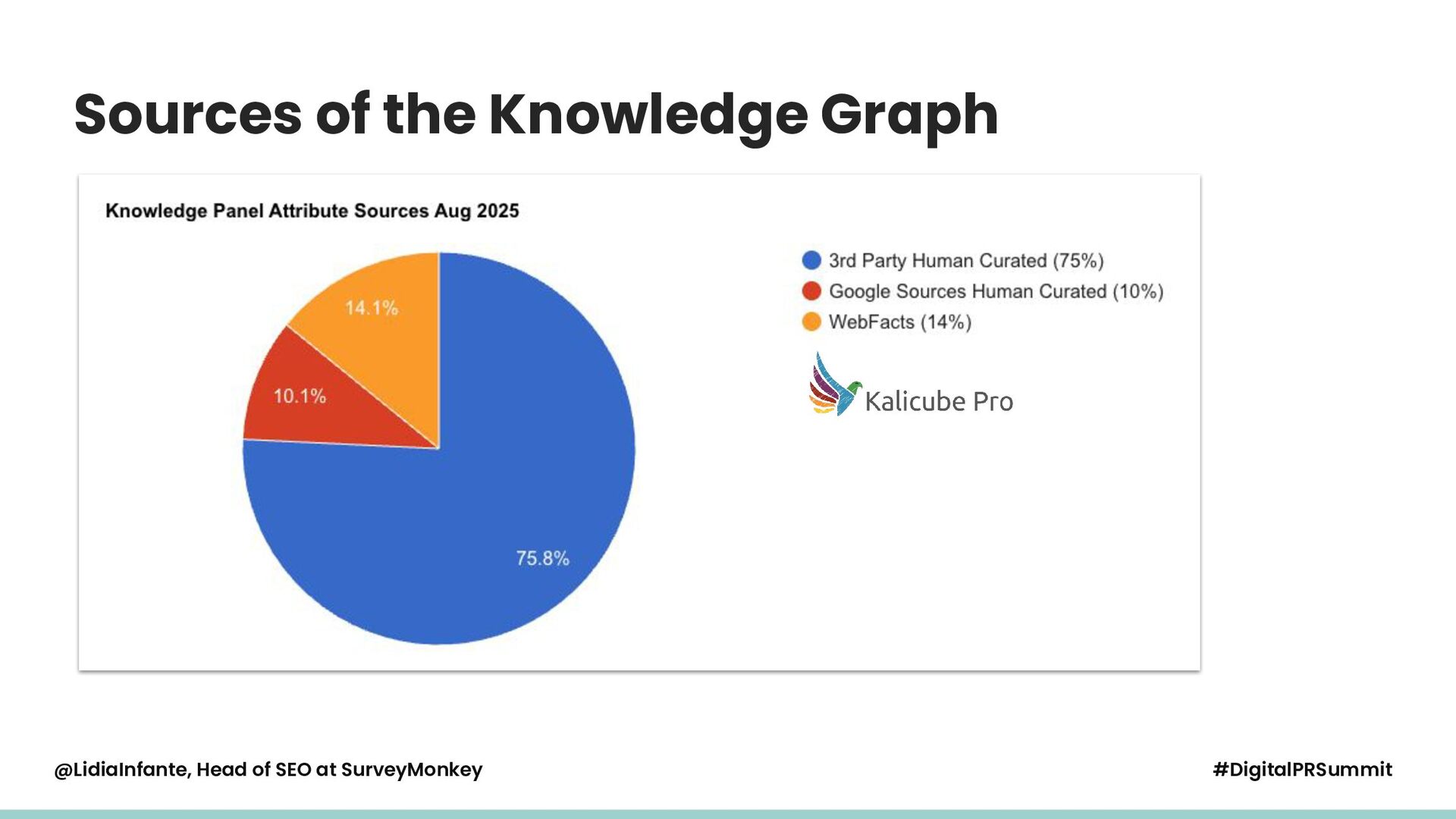 Sources of the Knowledge Graph

Knowledge Panel Attribute Sources Aug 2025

14.1%

10.1%

75.8%

3rd Party Human Curated (75%)
Google Sources Human Curated (10%)
WebFacts (14%)

Kalicube Pro

@LidiaInfante, Head of SEO at SurveyMonkey

#DigitalPRSummit